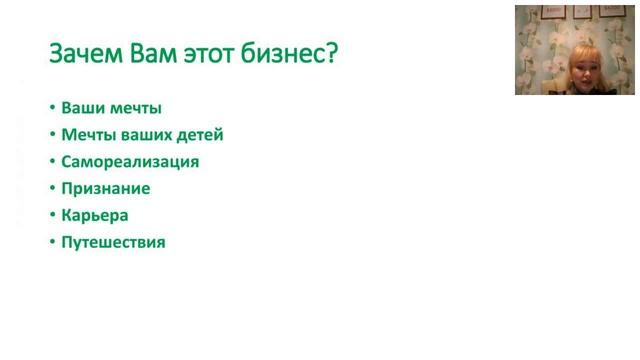 Зачем Вам этот бизнес?

• Ваши мечты
• Мечты ваших детей
• Самореализация
• Признание
• Карьера
• Путешествия